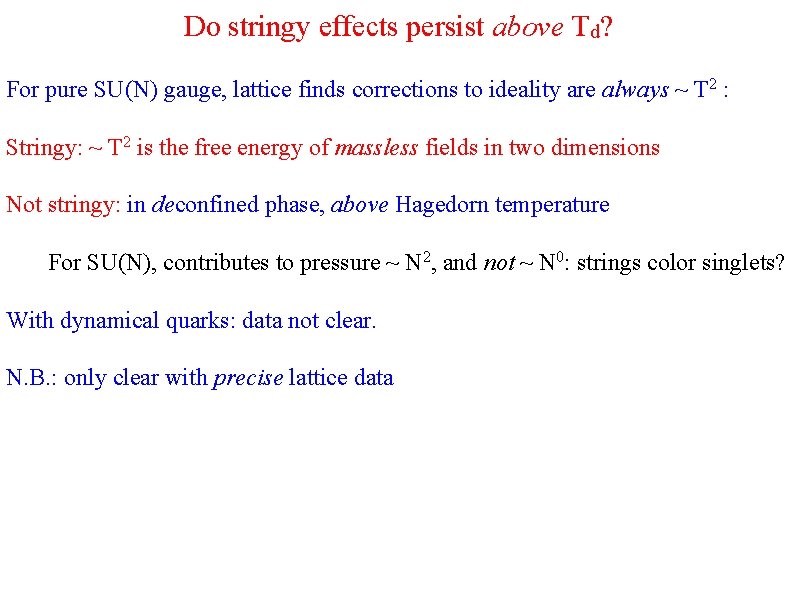 Do stringy effects persist above $T_d$?

For pure SU(N) gauge, lattice finds corrections to ideality are always ~ $T^2$ :

Stringy: ~ $T^2$ is the free energy of massless fields in two dimensions

Not stringy: in deconfined phase, above Hagedorn temperature

For SU(N), contributes to pressure ~ $N^2$, and not ~ $N^0$: strings color singlets?

With dynamical quarks: data not clear.

N.B.: only clear with precise lattice data